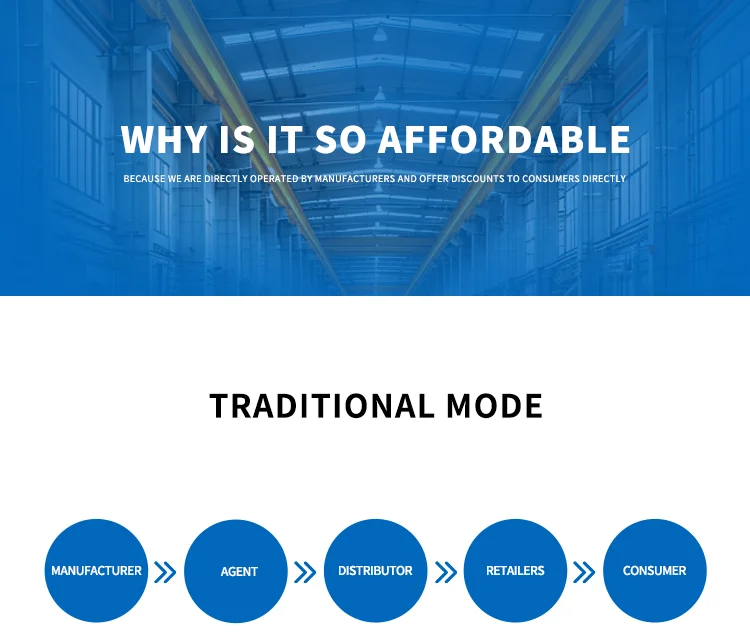 WHY IS IT SO AFFORDABLE

BECAUSE WE ARE DIRECTLY OPERATED BY MANUFACTURERS AND OFFER DISCOUNTS TO CONSUMERS DIRECTLY

TRADITIONAL MODE

MANUFACTURER

AGENT

DISTRIBUTOR

RETAILERS

CONSUMER